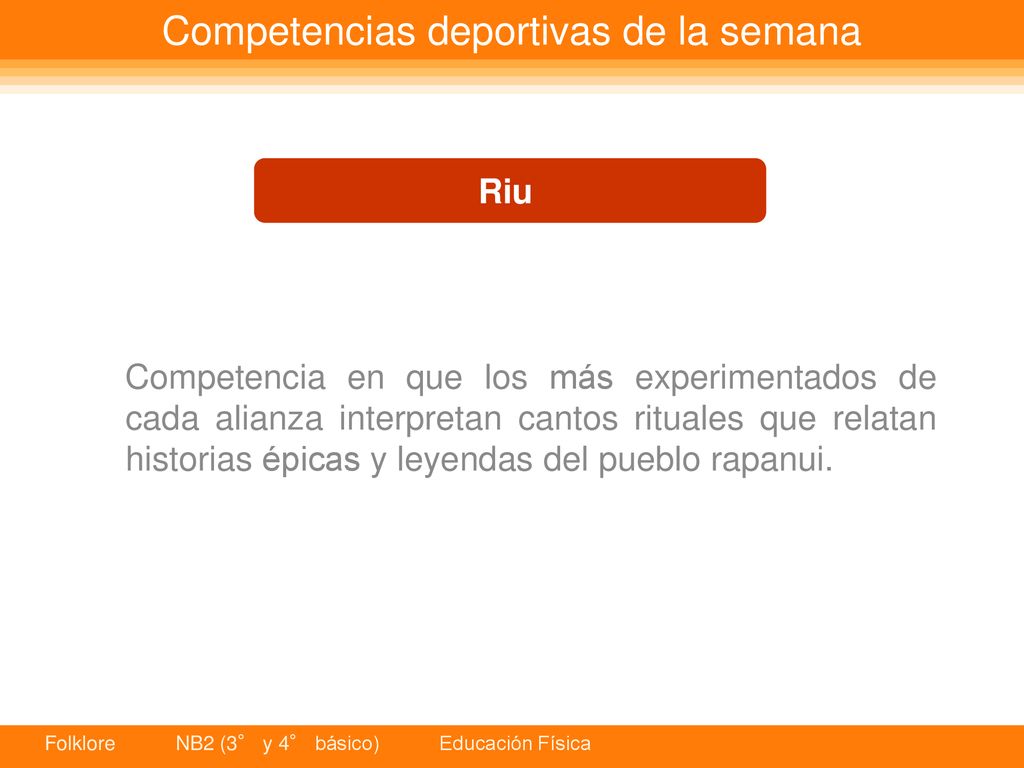 Competencias deportivas de la semana

Riu

Competencia en que los más experimentados de cada alianza interpretan cantos rituales que relatan historias épicas y leyendas del pueblo rapanui.

Folklore NB2 (3° y 4° básico) Educación Física